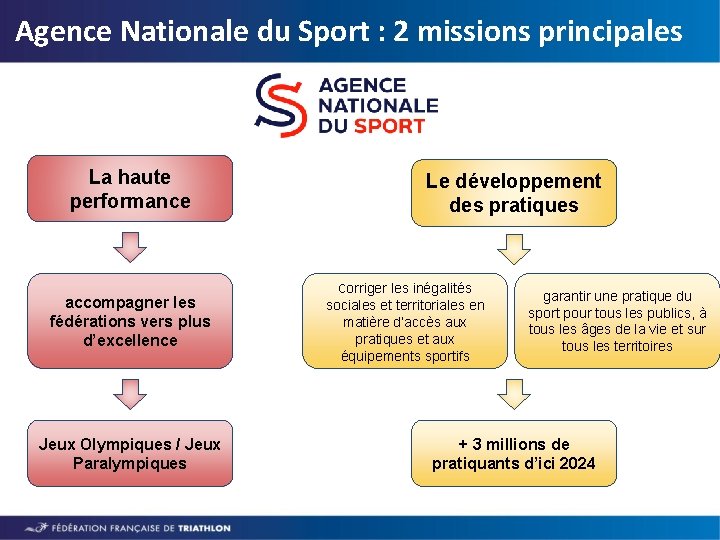 Agence Nationale du Sport : 2 missions principales

AGENCE NATIONALE DU SPORT

La haute performance

accompagner les fédérations vers plus d'excellence

Jeux Olympiques / Jeux Paralympiques

Le développement des pratiques

Corriger les inégalités sociales et territoriales en matière d'accès aux pratiques et aux équipements sportifs

garantir une pratique du sport pour tous les publics, à tous les âges de la vie et sur tous les territoires

+ 3 millions de pratiquants d'ici 2024

FÉDÉRATION FRANÇAISE DE TRIATHLON